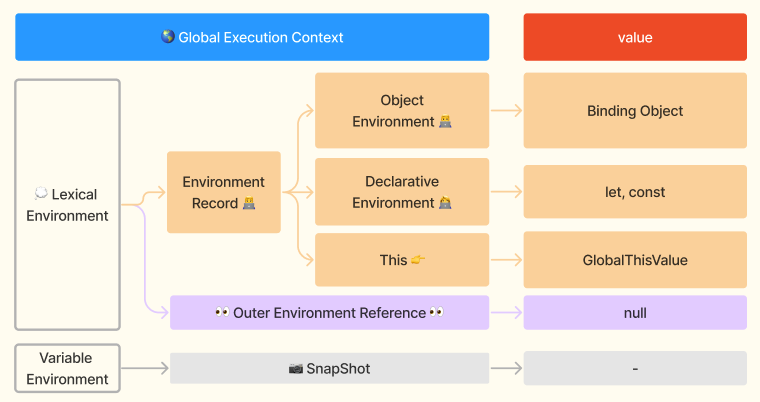 🌎 Global Execution Context

value

💭 Lexical Environment

Environment Record 🧑‍💻

Object Environment 🧑‍💻

Binding Object

Declarative Environment 🧑‍💻

let, const

This 👉

GlobalThisValue

👀 Outer Environment Reference 👀

null

Variable Environment

📷 SnapShot

-